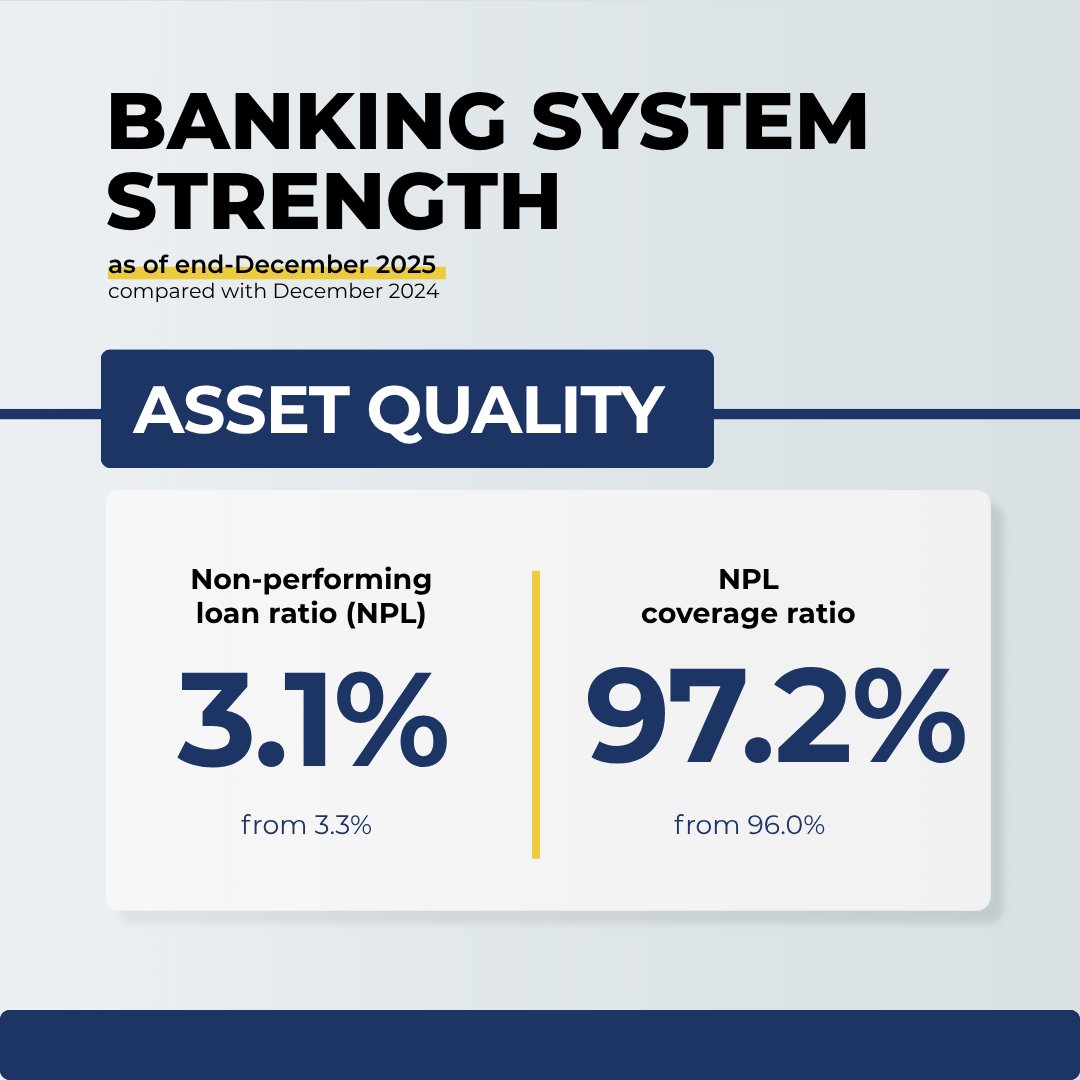 BANKING SYSTEM STRENGTH

as of end-December 2025
compared with December 2024

ASSET QUALITY

Non-performing loan ratio (NPL)

3.1%

from 3.3%

NPL coverage ratio

97.2%

from 96.0%